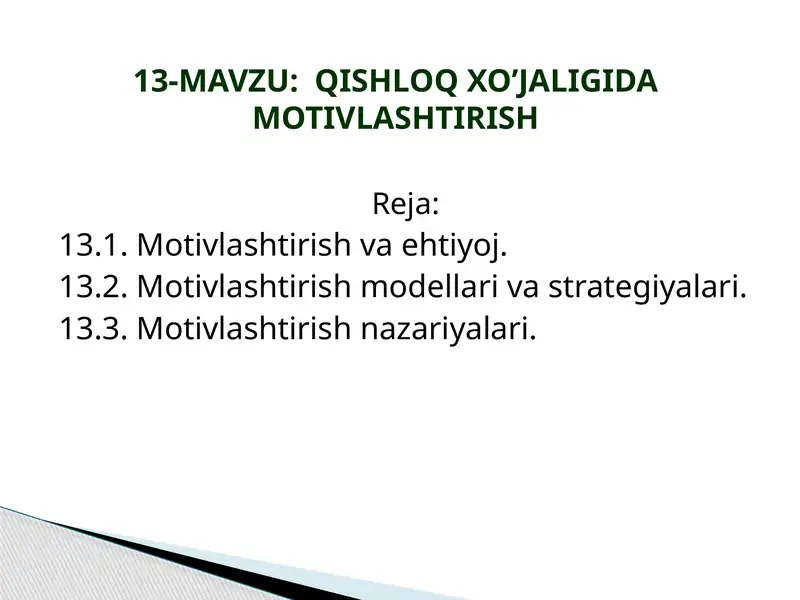 13-MAVZU: QISHLOQ XO’JALIGIDA MOTIVLASHTIRISH

Reja:
13.1. Motivlashtirish va ehtiyoj.
13.2. Motivlashtirish modellari va strategiyalari.
13.3. Motivlashtirish nazariyalari.